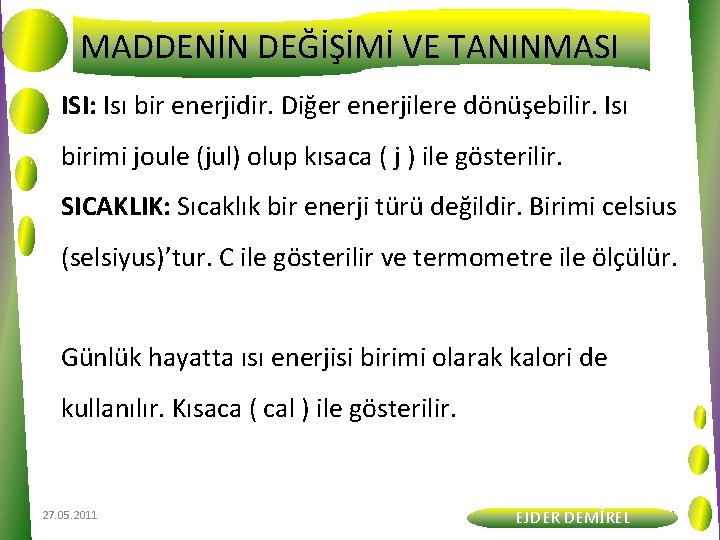 MADDENİN DEĞİŞİMİ VE TANINMASI

ISI: Isı bir enerjidir. Diğer enerjilere dönüşebilir. Isı birimi joule (jul) olup kısaca ( j ) ile gösterilir.

SICAKLIK: Sıcaklık bir enerji türü değildir. Birimi celsius (selsiyus)'tur. C ile gösterilir ve termometre ile ölçülür.

Günlük hayatta ısı enerjisi birimi olarak kalori de kullanılır. Kısaca ( cal ) ile gösterilir.

27.05.2011

EJDER DEMİREL